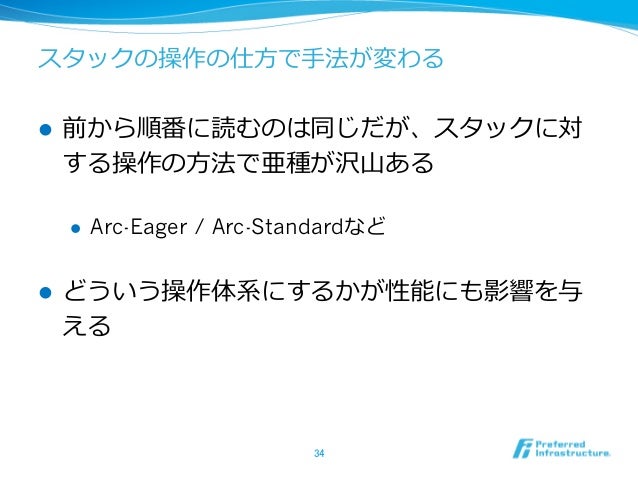 スタックの操作の仕方で手法が変わる

● 前から順番に読むのは同じだが、スタックに対する操作の方法で亜種が沢山ある

● Arc-Eager / Arc-Standardなど

● どういう操作体系にするかが性能にも影響を与える

34

Preferred Infrastructure